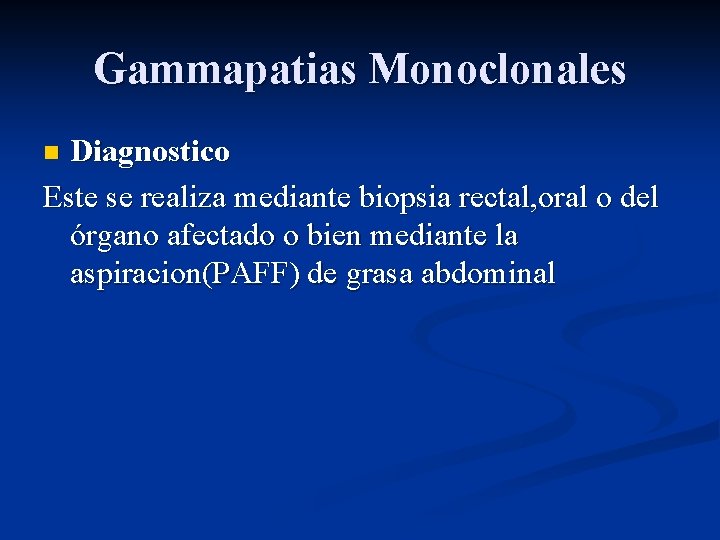 Gammapatias Monoclonales

Diagnostico

Este se realiza mediante biopsia rectal,oral o del órgano afectado o bien mediante la aspiracion(PAFF) de grasa abdominal